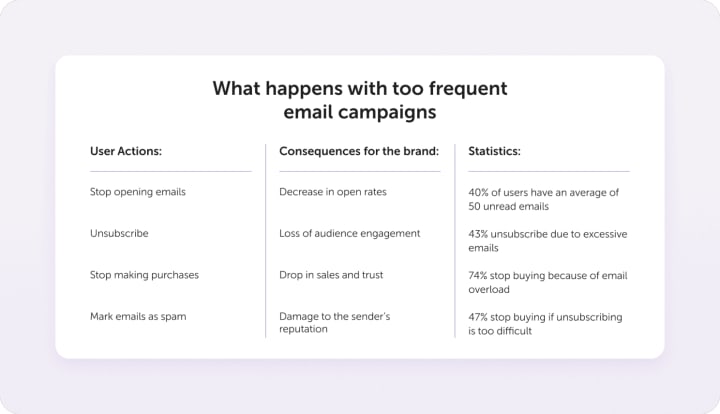 What happens with too frequent email campaigns

| User Actions: | Consequences for the brand: | Statistics: |
|---|---|---|
| Stop opening emails | Decrease in open rates | 40% of users have an average of 50 unread emails |
| Unsubscribe | Loss of audience engagement | 43% unsubscribe due to excessive emails |
| Stop making purchases | Drop in sales and trust | 74% stop buying because of email overload |
| Mark emails as spam | Damage to the sender's reputation | 47% stop buying if unsubscribing is too difficult |